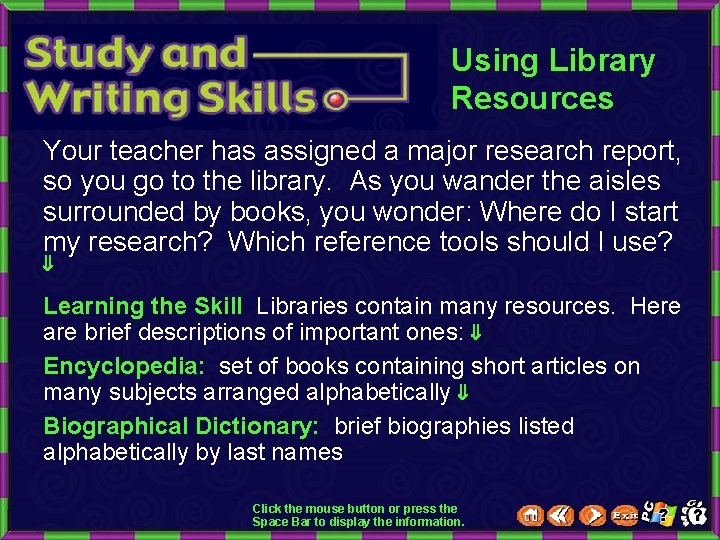 Study and Writing Skills

Using Library Resources

Your teacher has assigned a major research report, so you go to the library. As you wander the aisles surrounded by books, you wonder: Where do I start my research? Which reference tools should I use? ⇓

Learning the Skill Libraries contain many resources. Here are brief descriptions of important ones: ⇓

Encyclopedia: set of books containing short articles on many subjects arranged alphabetically ⇓

Biographical Dictionary: brief biographies listed alphabetically by last names

Click the mouse button or press the Space Bar to display the information.

Exit